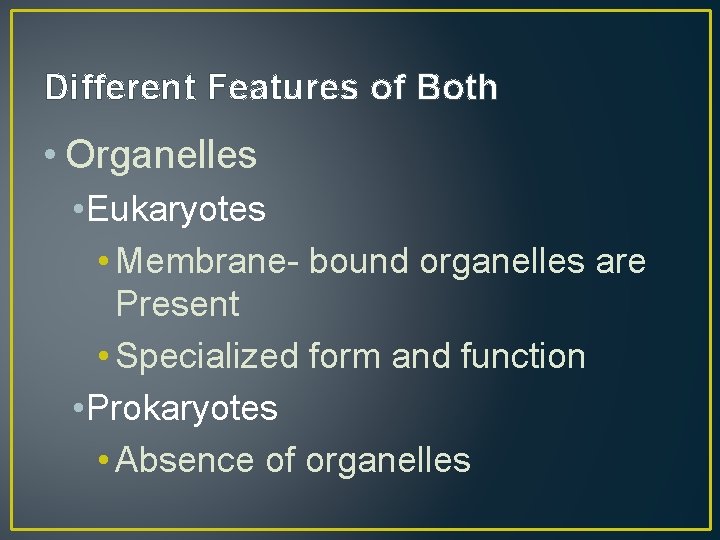 Different Features of Both

• Organelles
  • Eukaryotes
    • Membrane- bound organelles are Present
    • Specialized form and function
  • Prokaryotes
    • Absence of organelles